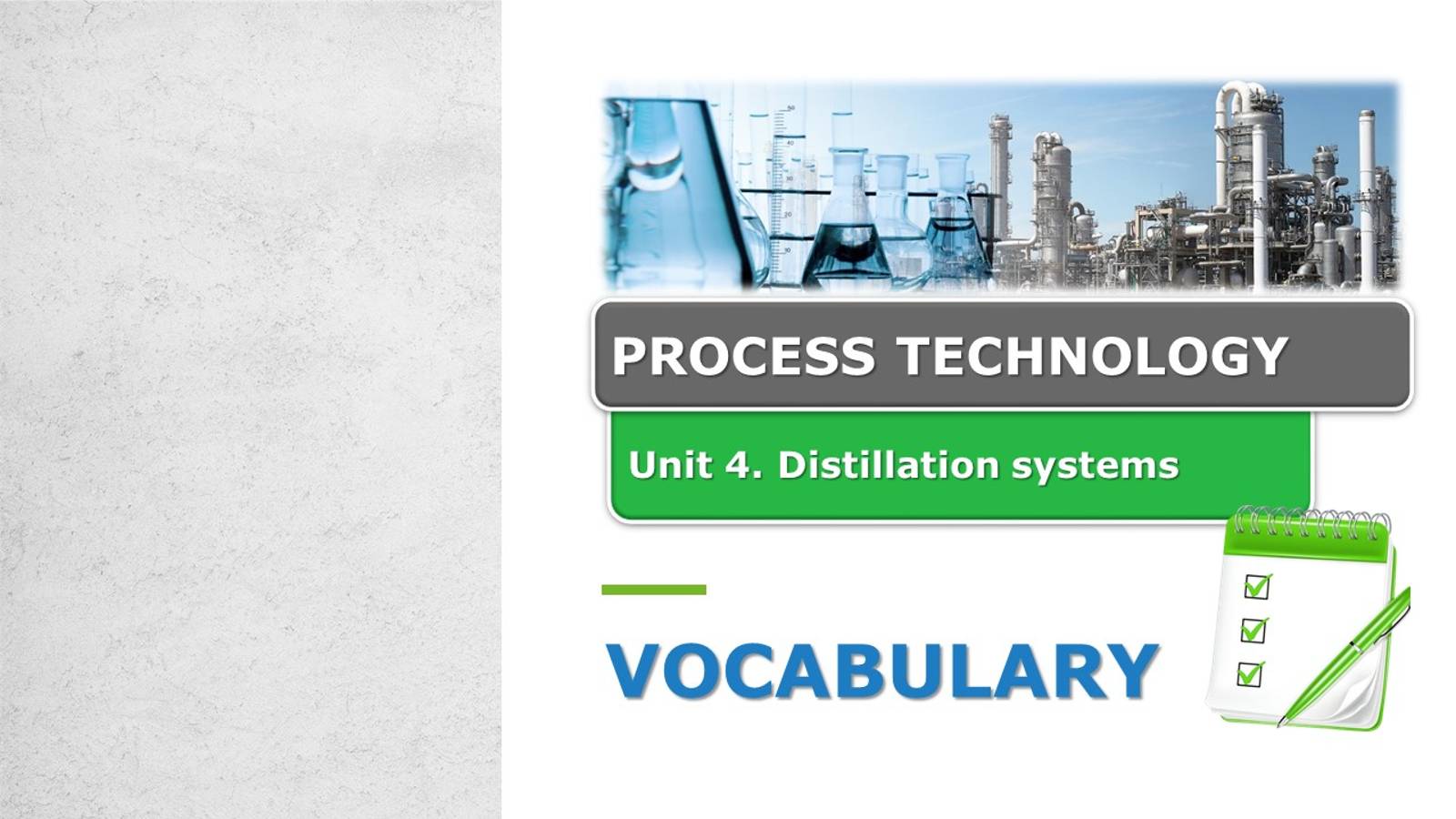 PROCESS TECHNOLOGY

Unit 4. Distillation systems

VOCABULARY